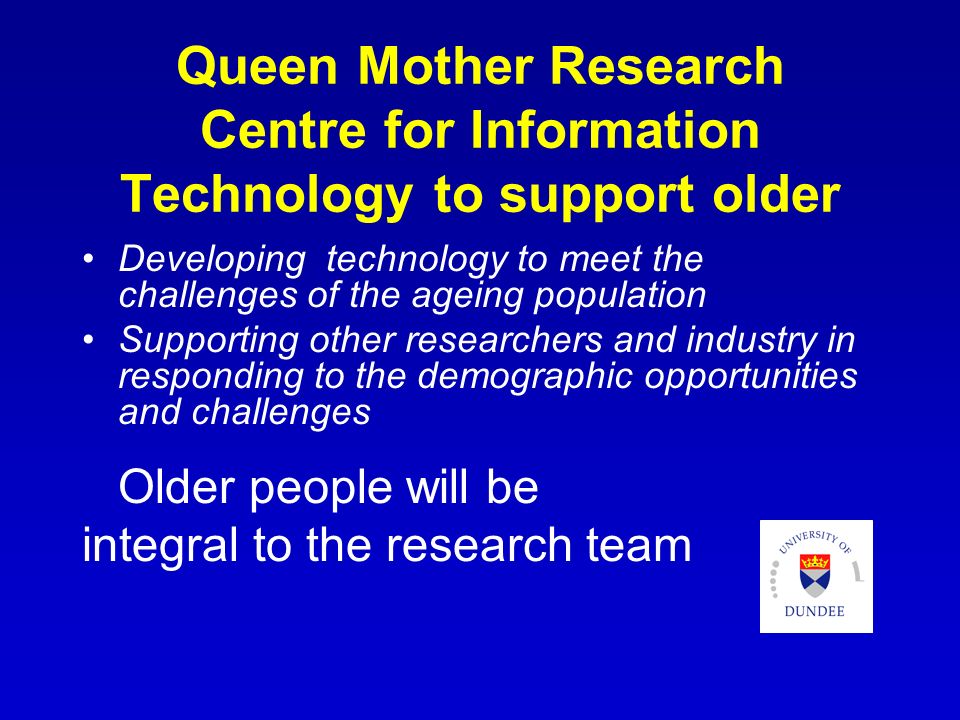 Queen Mother Research Centre for Information Technology to support older

• Developing technology to meet the challenges of the ageing population
• Supporting other researchers and industry in responding to the demographic opportunities and challenges

Older people will be integral to the research team

UNIVERSITY OF DUNDEE